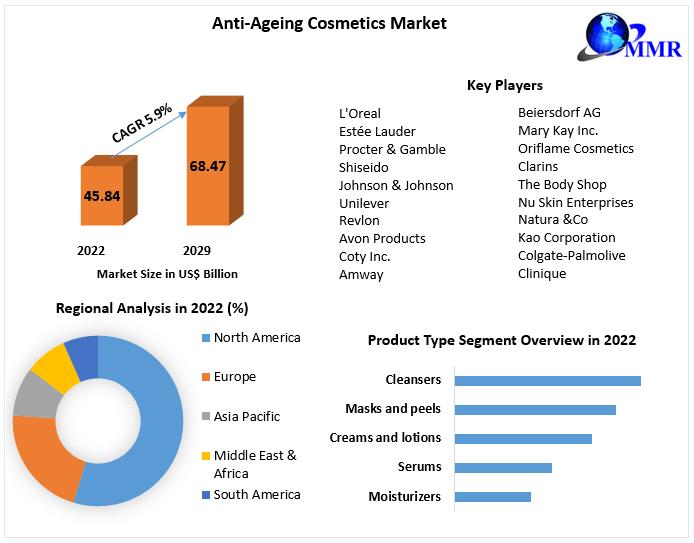 Anti-Ageing Cosmetics Market

MMR

CAGR 5.9%

45.84

68.47

2022

2029

Market Size in US$ Billion

Key Players

L'Oreal
Estée Lauder
Procter & Gamble
Shiseido
Johnson & Johnson
Unilever
Revlon
Avon Products
Coty Inc.
Amway

Beiersdorf AG
Mary Kay Inc.
Oriflame Cosmetics
Clarins
The Body Shop
Nu Skin Enterprises
Natura &Co
Kao Corporation
Colgate-Palmolive
Clinique

Regional Analysis in 2022 (%)

North America
Europe
Asia Pacific
Middle East & Africa
South America

Product Type Segment Overview in 2022

Cleansers
Masks and peels
Creams and lotions
Serums
Moisturizers